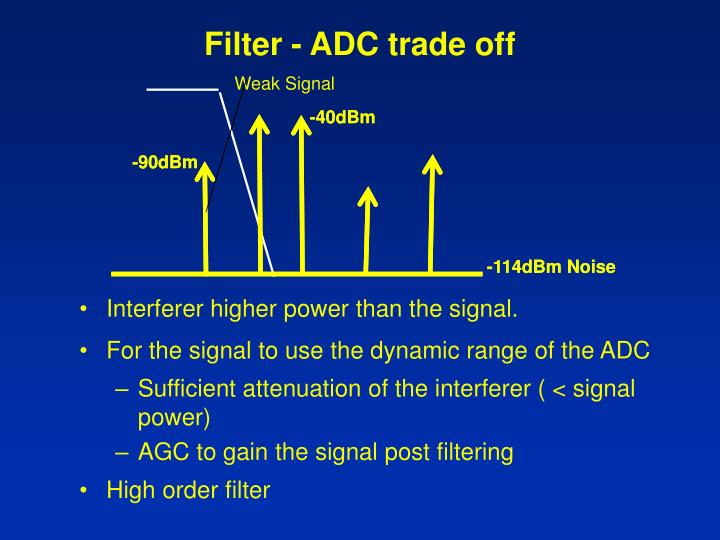 Filter - ADC trade off

Weak Signal

-40dBm

-90dBm

-114dBm Noise

• Interferer higher power than the signal.

• For the signal to use the dynamic range of the ADC

– Sufficient attenuation of the interferer ( < signal power)

– AGC to gain the signal post filtering

• High order filter